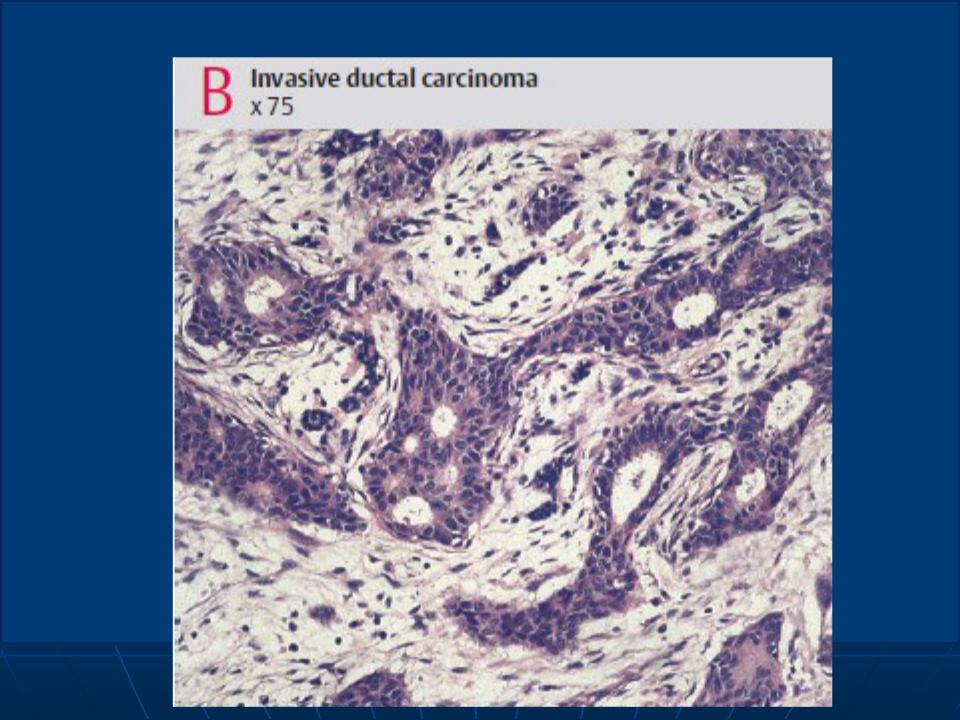 B Invasive ductal carcinoma
x 75